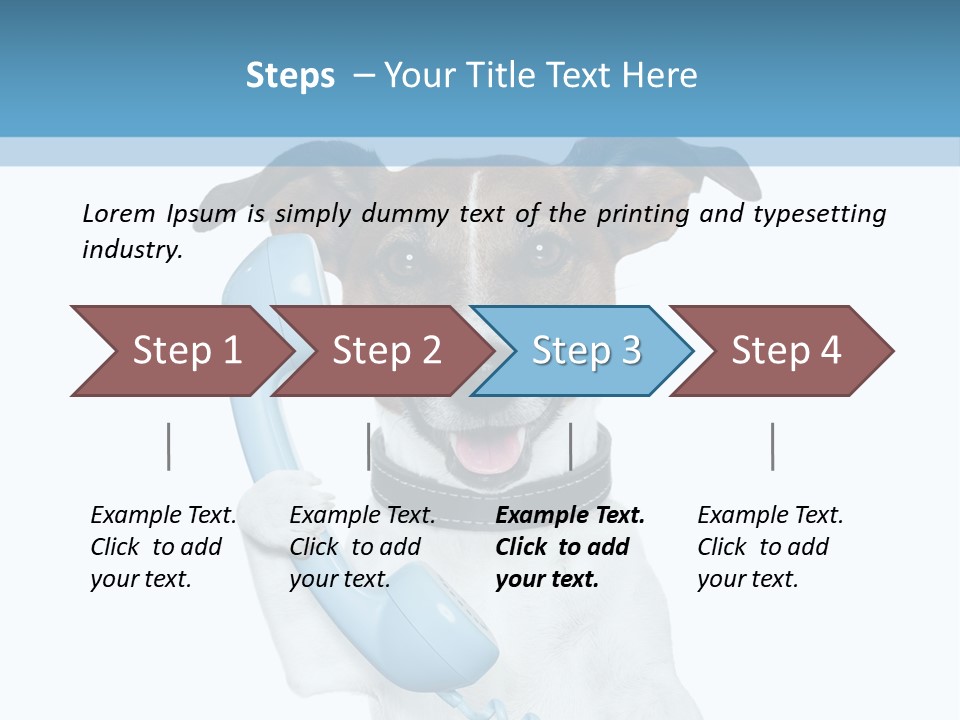 Steps – Your Title Text Here

Lorem Ipsum is simply dummy text of the printing and typesetting industry.

Step 1

Step 2

Step 3

Step 4

Example Text. Click to add your text.

Example Text. Click to add your text.

Example Text. Click to add your text.

Example Text. Click to add your text.